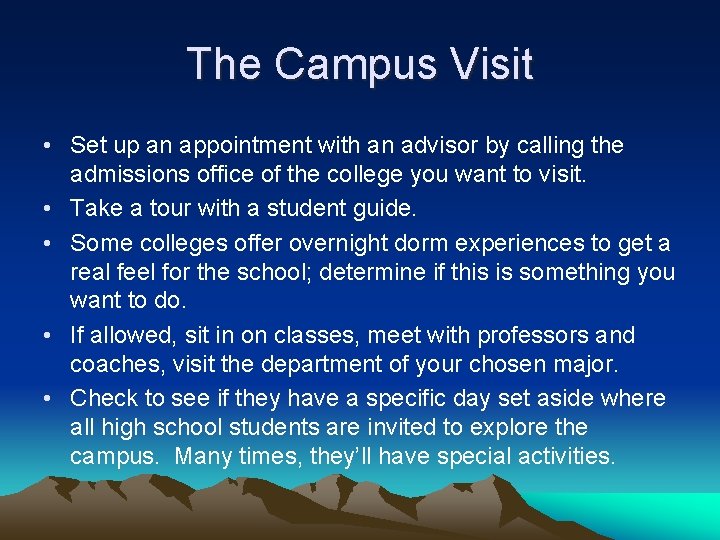 The Campus Visit

• Set up an appointment with an advisor by calling the admissions office of the college you want to visit.
• Take a tour with a student guide.
• Some colleges offer overnight dorm experiences to get a real feel for the school; determine if this is something you want to do.
• If allowed, sit in on classes, meet with professors and coaches, visit the department of your chosen major.
• Check to see if they have a specific day set aside where all high school students are invited to explore the campus. Many times, they'll have special activities.